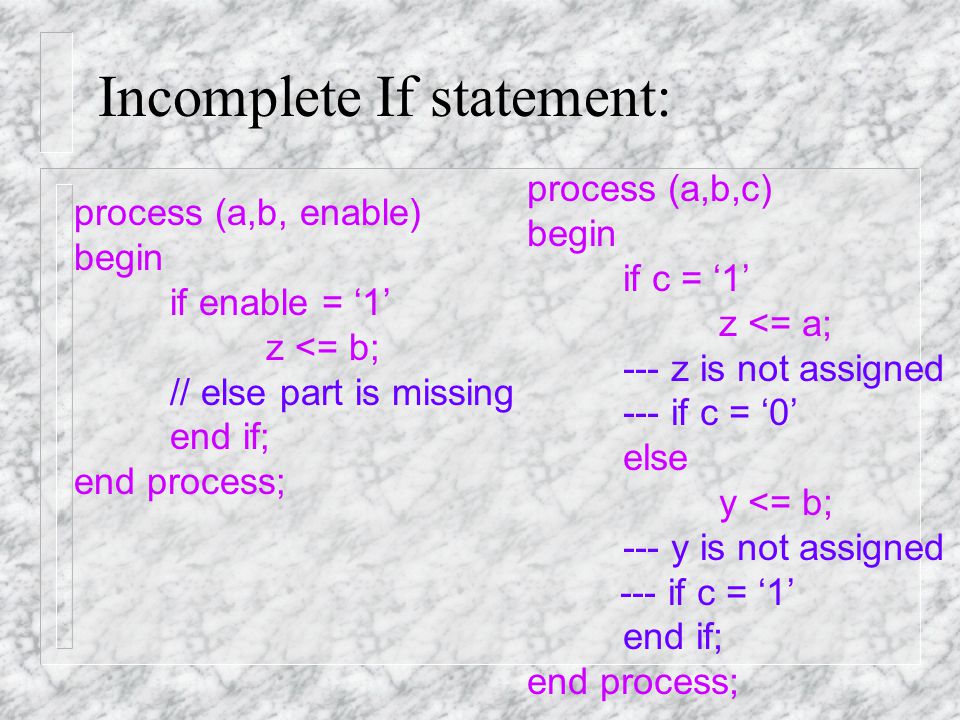 Incomplete If statement:

process (a,b, enable)
begin
if enable = ‘1’
z <= b;
// else part is missing
end if;
end process;

process (a,b,c)
begin
if c = ‘1’
z <= a;
--- z is not assigned
--- if c = ‘0’
else
y <= b;
--- y is not assigned
--- if c = ‘1’
end if;
end process;